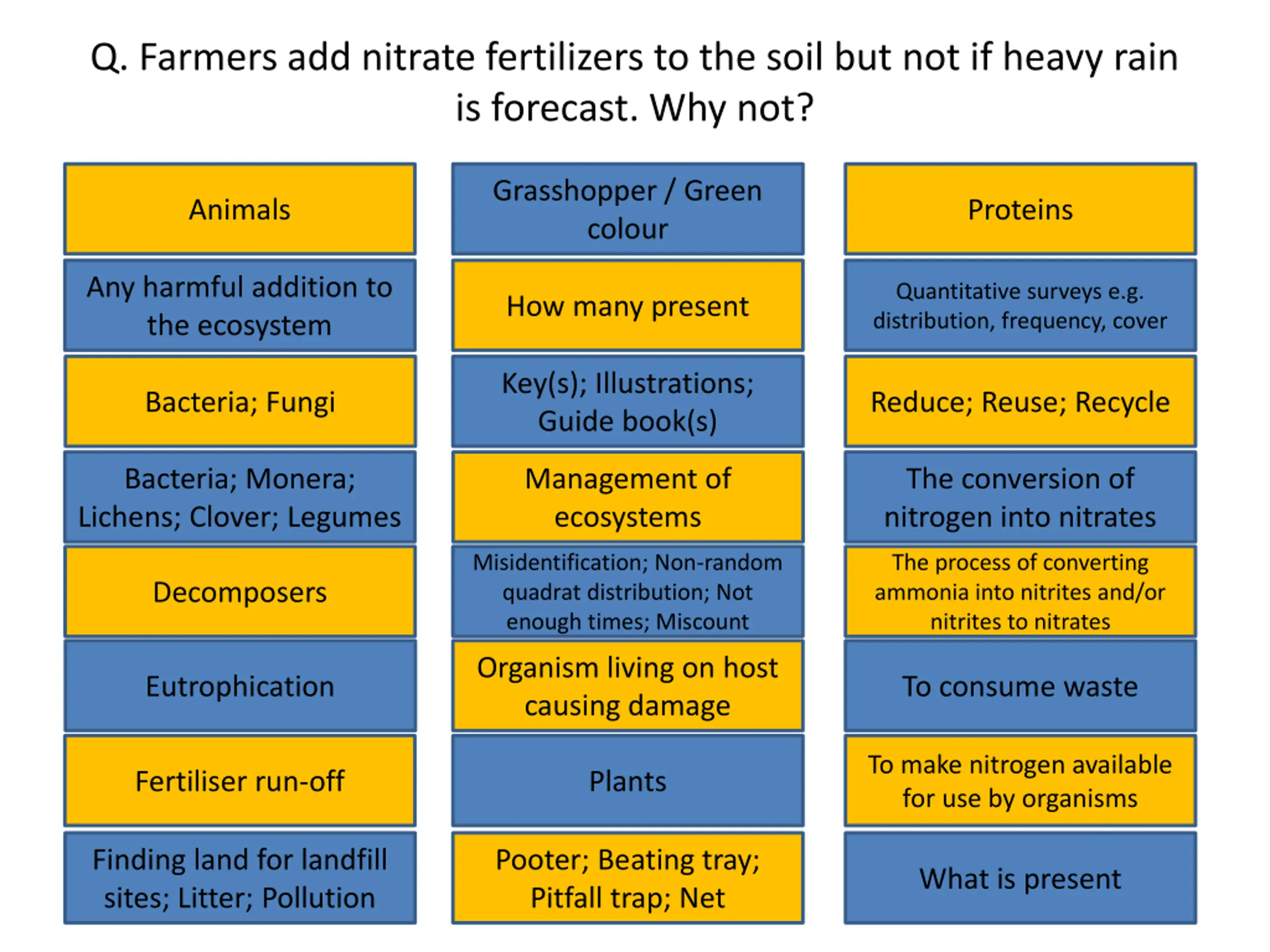 Q. Farmers add nitrate fertilizers to the soil but not if heavy rain is forecast. Why not?

Animals

Any harmful addition to the ecosystem

Bacteria; Fungi

Bacteria; Monera; Lichens; Clover; Legumes

Decomposers

Eutrophication

Fertiliser run-off

Finding land for landfill sites; Litter; Pollution

Grasshopper / Green colour

How many present

Key(s); Illustrations; Guide book(s)

Management of ecosystems

Misidentification; Non-random quadrat distribution; Not enough times; Miscount

Organism living on host causing damage

Plants

Pooter; Beating tray; Pitfall trap; Net

Proteins

Quantitative surveys e.g. distribution, frequency, cover

Reduce; Reuse; Recycle

The conversion of nitrogen into nitrates

The process of converting ammonia into nitrites and/or nitrites to nitrates

To consume waste

To make nitrogen available for use by organisms

What is present